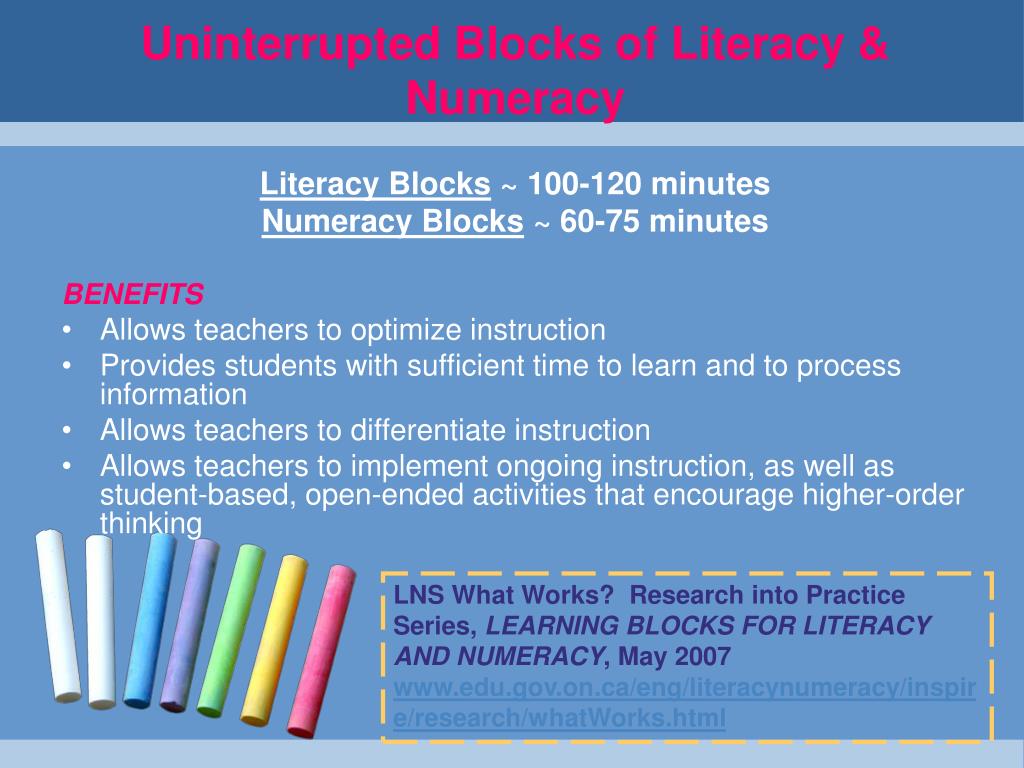 Uninterrupted Blocks of Literacy & Numeracy

Literacy Blocks ~ 100-120 minutes
Numeracy Blocks ~ 60-75 minutes

BENEFITS
• Allows teachers to optimize instruction
• Provides students with sufficient time to learn and to process information
• Allows teachers to differentiate instruction
• Allows teachers to implement ongoing instruction, as well as student-based, open-ended activities that encourage higher-order thinking

LNS What Works? Research into Practice Series, LEARNING BLOCKS FOR LITERACY AND NUMERACY, May 2007 www.edu.gov.on.ca/eng/literacynumeracy/inspire/research/whatWorks.html